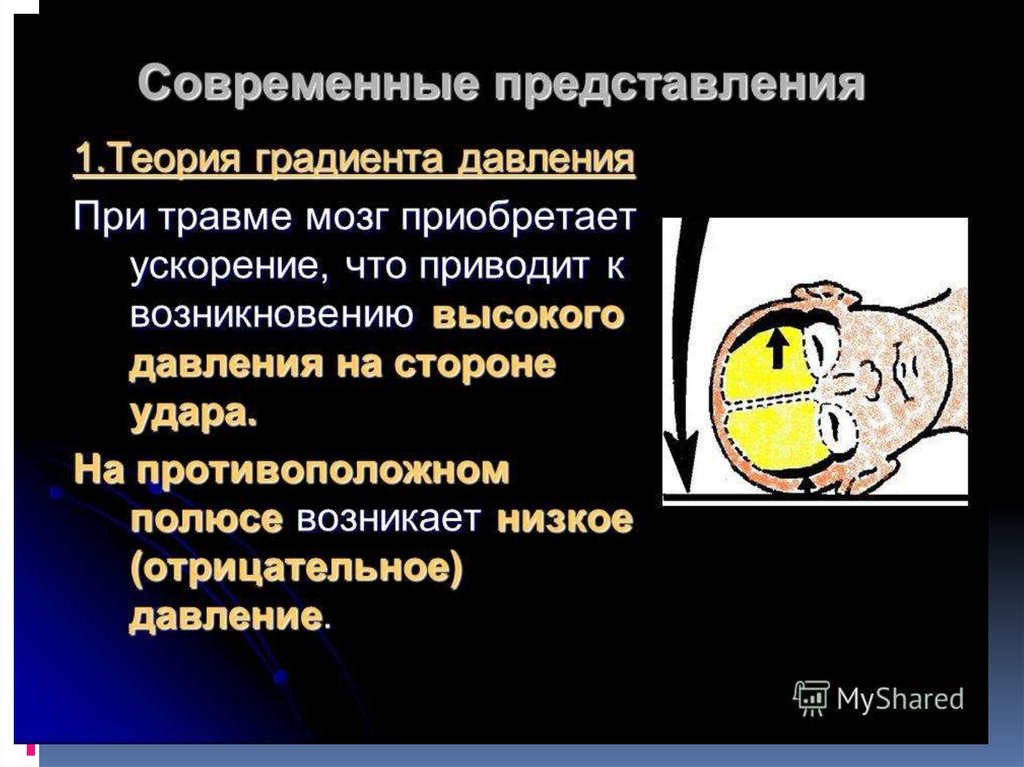 Современные представления

1.Теория градиента давления

При травме мозг приобретает ускорение, что приводит к возникновению высокого давления на стороне удара.

На противоположном полюсе возникает низкое (отрицательное) давление.

MyShared